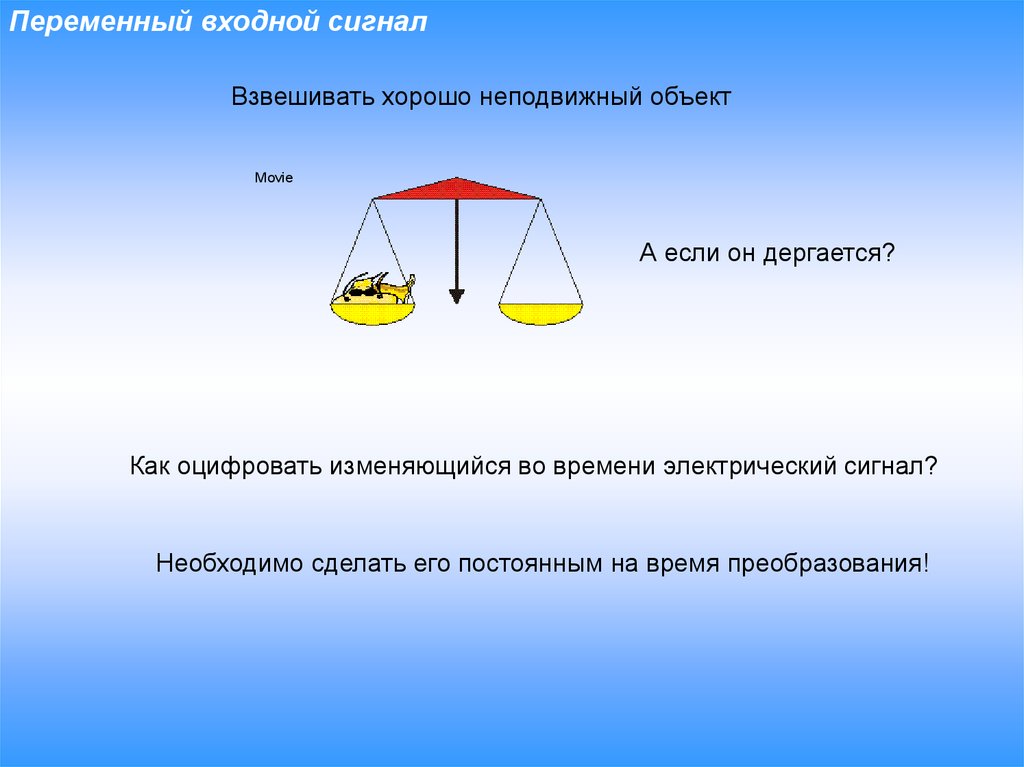 Переменный входной сигнал

Взвешивать хорошо неподвижный объект

Movie

А если он дергается?

Как оцифровать изменяющийся во времени электрический сигнал?

Необходимо сделать его постоянным на время преобразования!